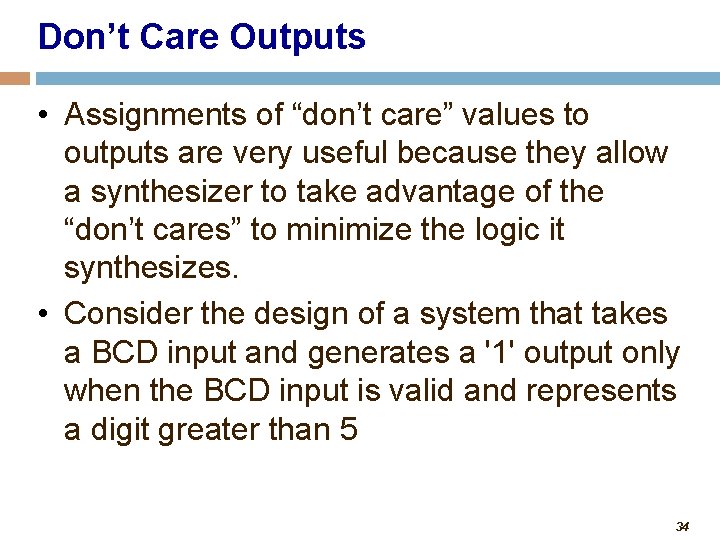 Don’t Care Outputs

• Assignments of “don’t care” values to outputs are very useful because they allow a synthesizer to take advantage of the “don’t cares” to minimize the logic it synthesizes.

• Consider the design of a system that takes a BCD input and generates a '1' output only when the BCD input is valid and represents a digit greater than 5

34